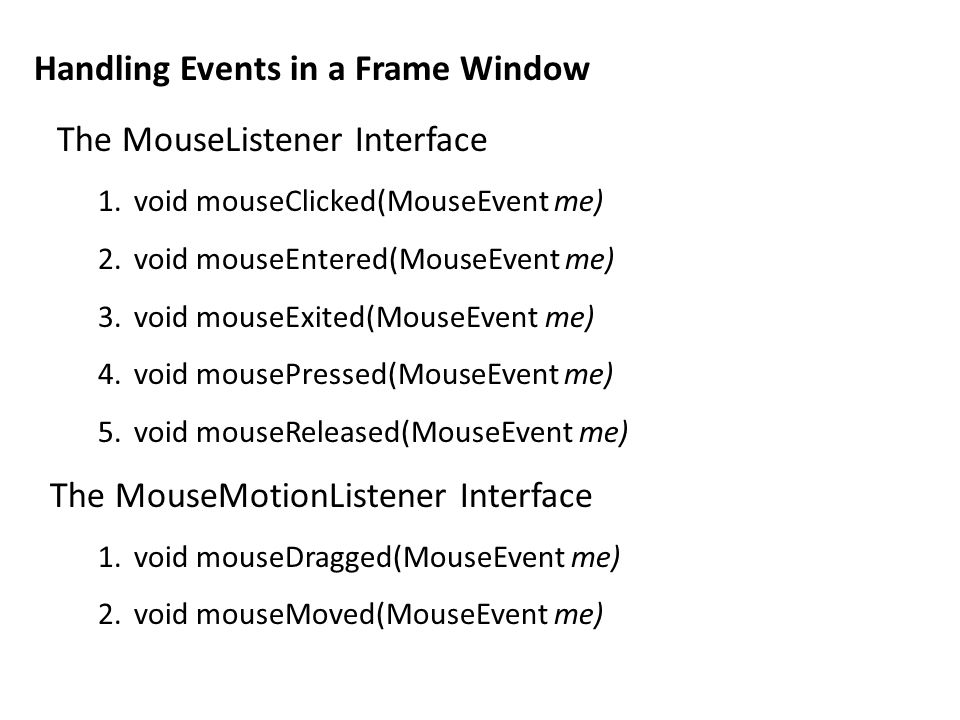 Handling Events in a Frame Window

The MouseListener Interface

1. void mouseClicked(MouseEvent me)
2. void mouseEntered(MouseEvent me)
3. void mouseExited(MouseEvent me)
4. void mousePressed(MouseEvent me)
5. void mouseReleased(MouseEvent me)

The MouseMotionListener Interface

1. void mouseDragged(MouseEvent me)
2. void mouseMoved(MouseEvent me)